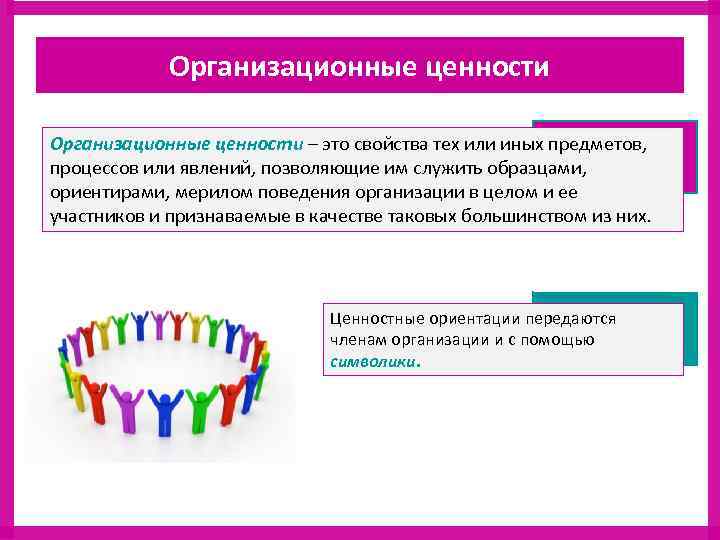 Организационные ценности

Организационные ценности – это свойства тех или иных предметов, процессов или явлений, позволяющие им служить образцами, ориентирами, мерилом поведения организации в целом и ее участников и признаваемые в качестве таковых большинством из них.

Ценностные ориентации передаются членам организации и с помощью символики.